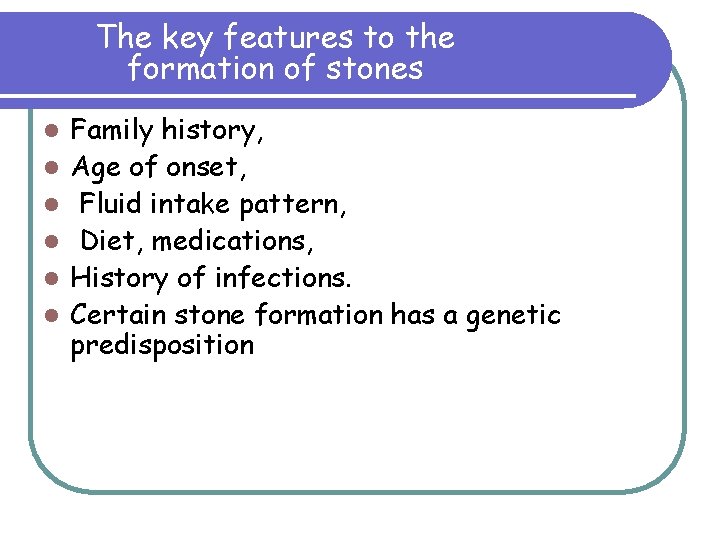 The key features to the formation of stones

- Family history,
- Age of onset,
- Fluid intake pattern,
- Diet, medications,
- History of infections.
- Certain stone formation has a genetic predisposition